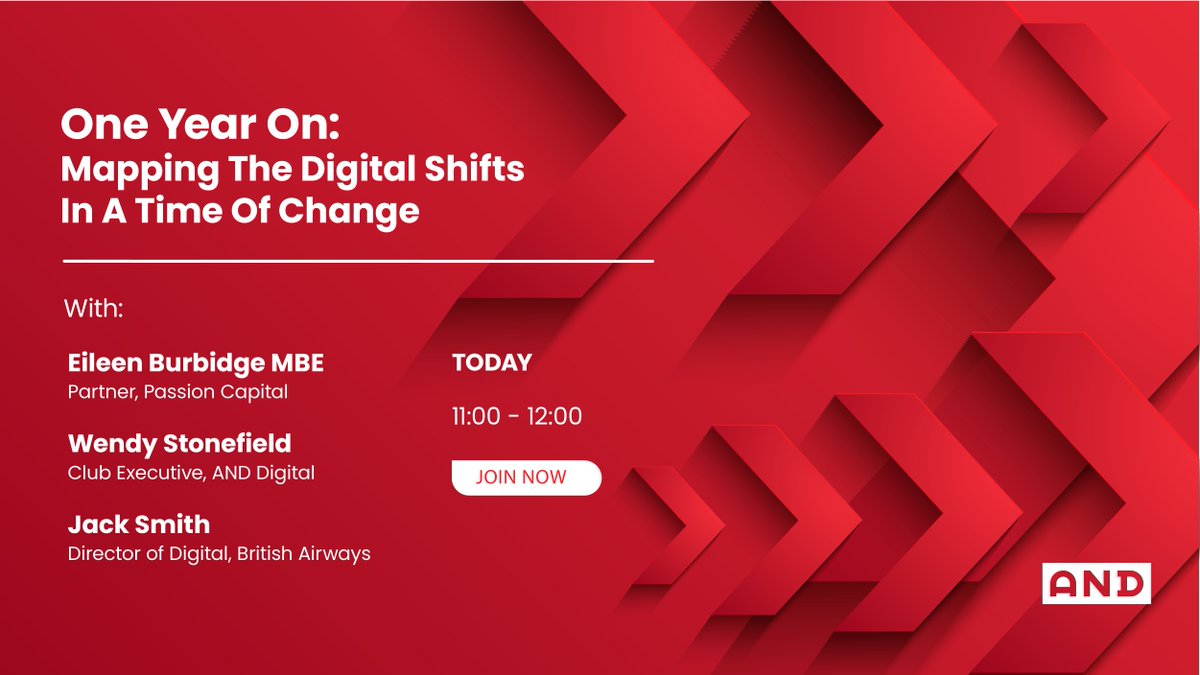 One Year On:
Mapping The Digital Shifts In A Time Of Change

With:

Eileen Burbidge MBE
Partner, Passion Capital

Wendy Stonefield
Club Executive, AND Digital

Jack Smith
Director of Digital, British Airways

TODAY

11:00 - 12:00

JOIN NOW

AND